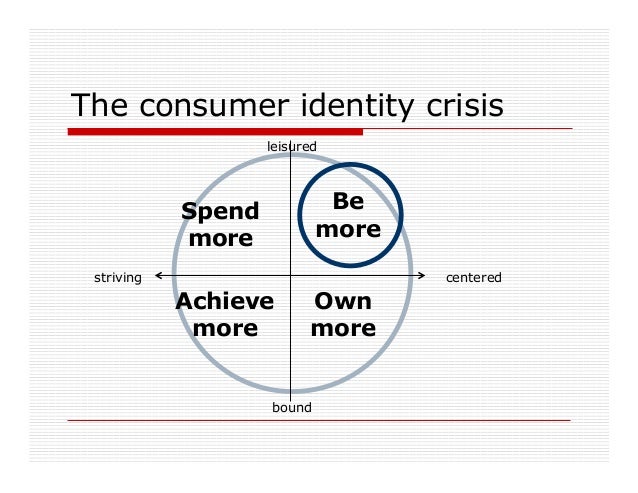 The consumer identity crisis

leisured

Spend more

Be more

striving

centered

Achieve more

Own more

bound